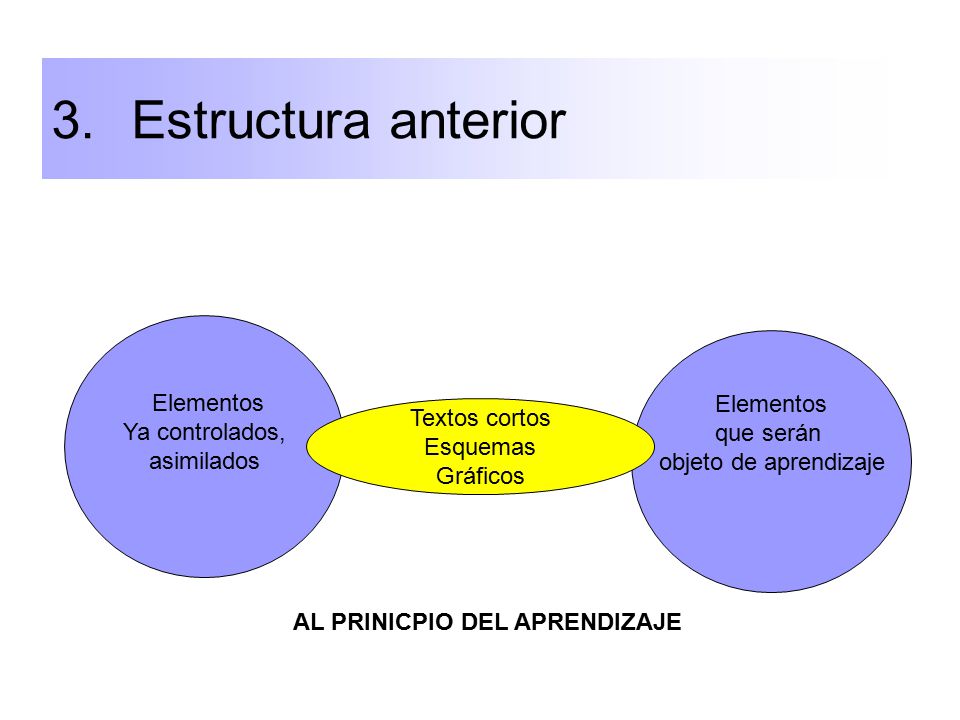 3. Estructura anterior

Elementos
Ya controlados,
asimilados

Textos cortos
Esquemas
Gráficos

Elementos
que serán
objeto de aprendizaje

AL PRINICPIO DEL APRENDIZAJE